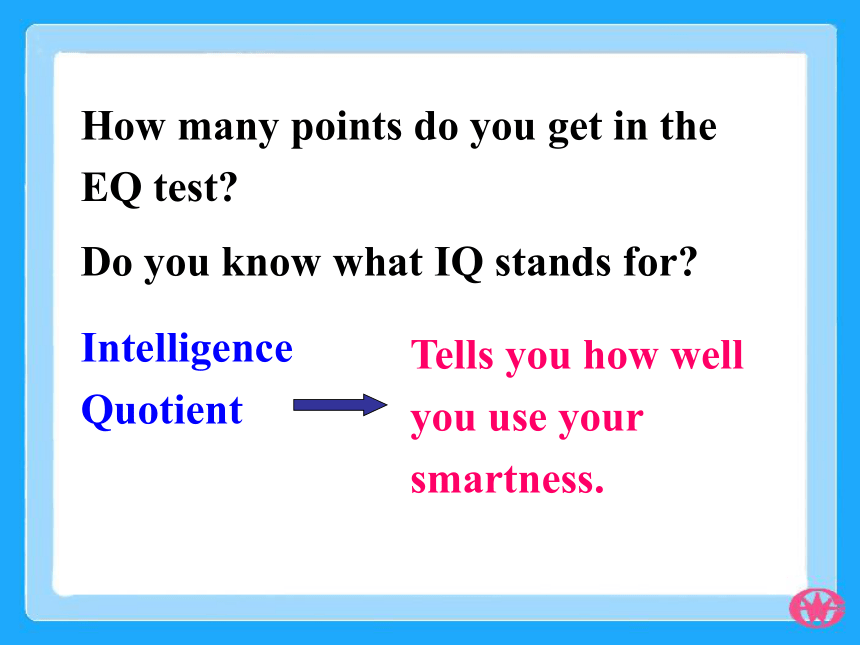 How many points do you get in the EQ test?

Do you know what IQ stands for?

Intelligence Quotient

Tells you how well you use your smartness.